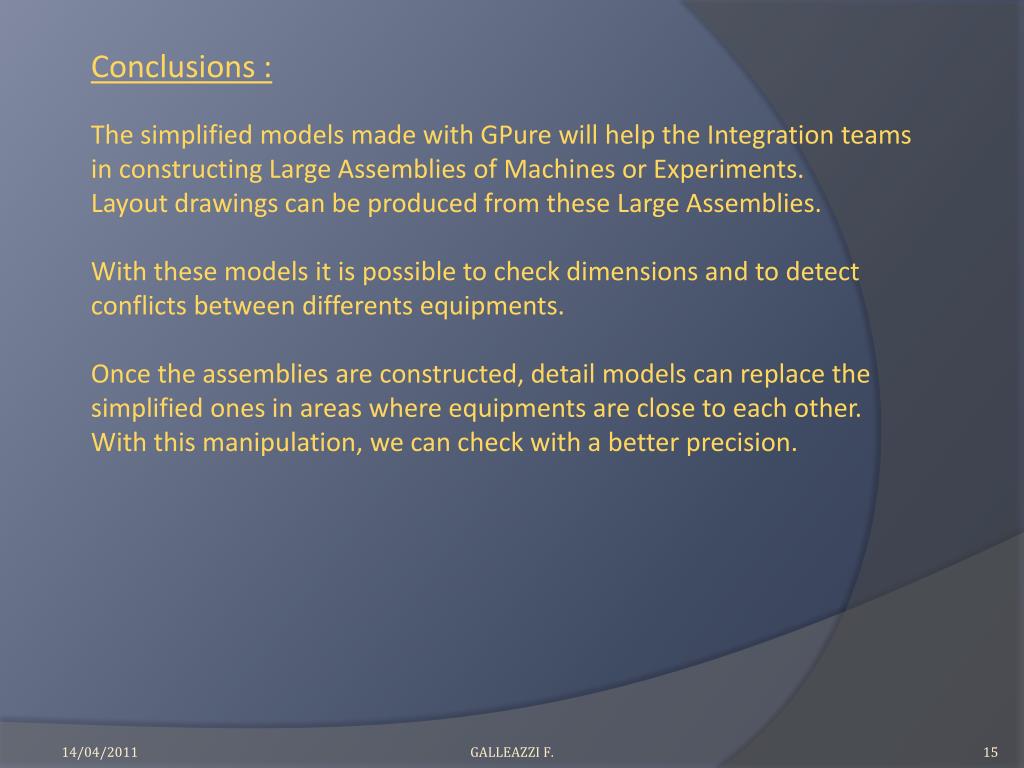 Conclusions :

The simplified models made with GPure will help the Integration teams in constructing Large Assemblies of Machines or Experiments.
Layout drawings can be produced from these Large Assemblies.

With these models it is possible to check dimensions and to detect conflicts between differents equipments.

Once the assemblies are constructed, detail models can replace the simplified ones in areas where equipments are close to each other. With this manipulation, we can check with a better precision.

14/04/2011 GALLEAZZI F. 15